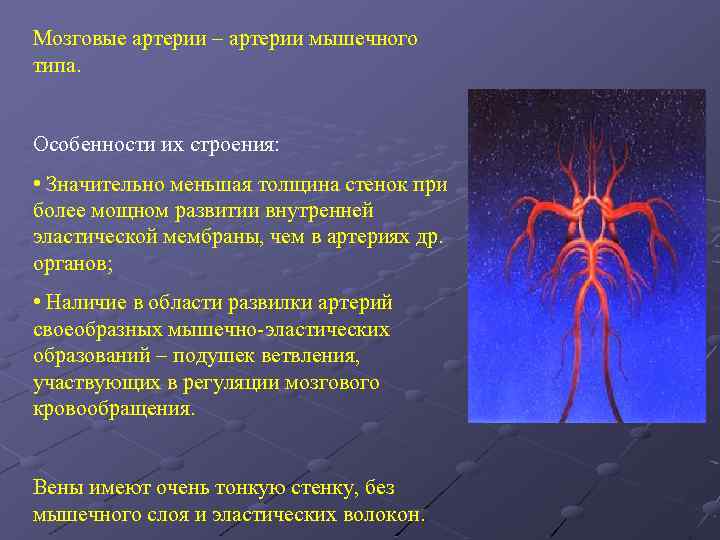 Мозговые артерии – артерии мышечного типа.

Особенности их строения:

• Значительно меньшая толщина стенок при более мощном развитии внутренней эластической мембраны, чем в артериях др. органов;

• Наличие в области развилки артерий своеобразных мышечно-эластических образований – подушек ветвления, участвующих в регуляции мозгового кровообращения.

Вены имеют очень тонкую стенку, без мышечного слоя и эластических волокон.